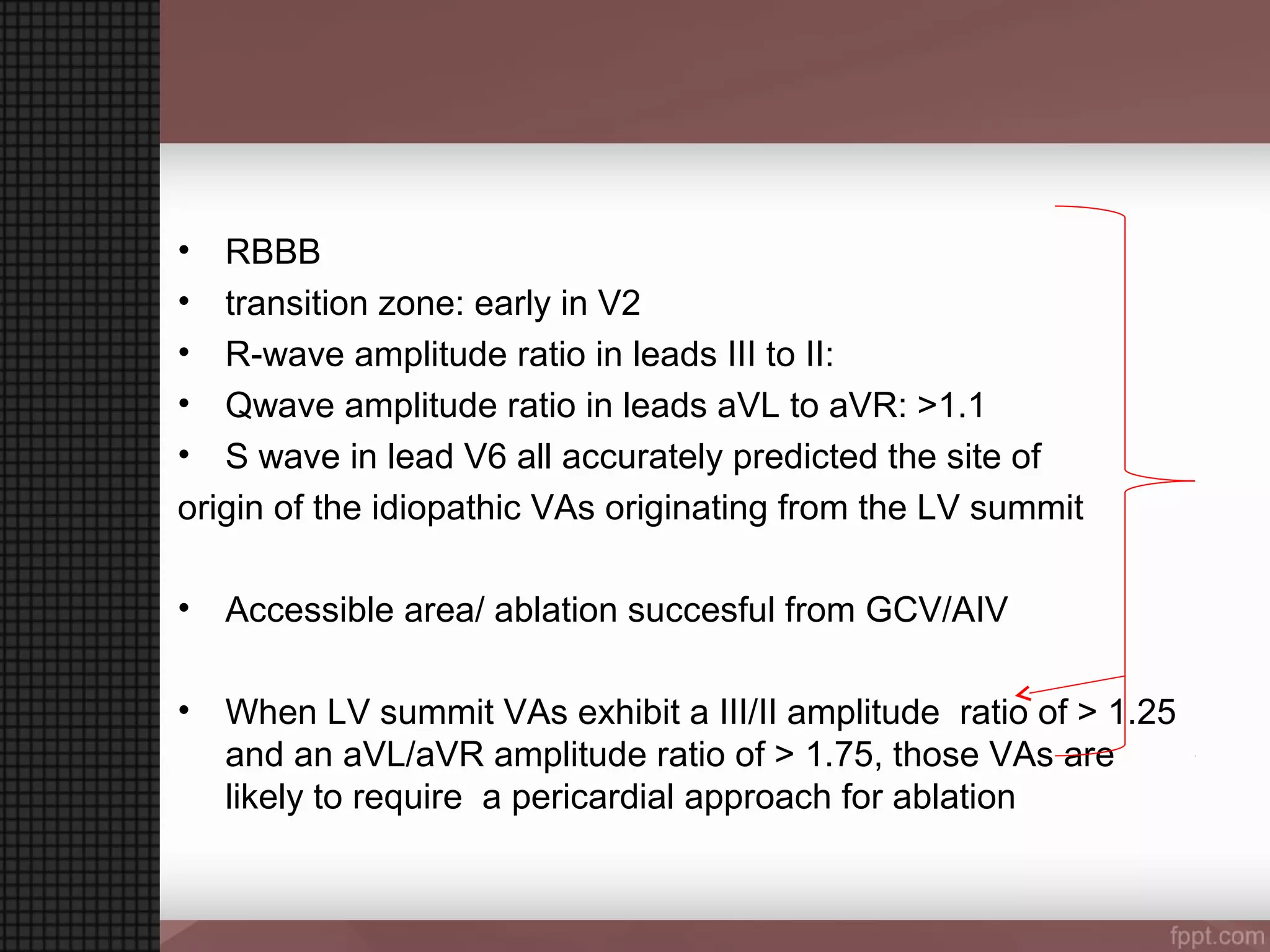 • RBBB
• transition zone: early in V2
• R-wave amplitude ratio in leads III to II:
• Qwave amplitude ratio in leads aVL to aVR: >1.1
• S wave in lead V6 all accurately predicted the site of origin of the idiopathic VAs originating from the LV summit

• Accessible area/ ablation succesful from GCV/AIV

• When LV summit VAs exhibit a III/II amplitude ratio of > 1.25 and an aVL/aVR amplitude ratio of > 1.75, those VAs are likely to require a pericardial approach for ablation

fppt.com